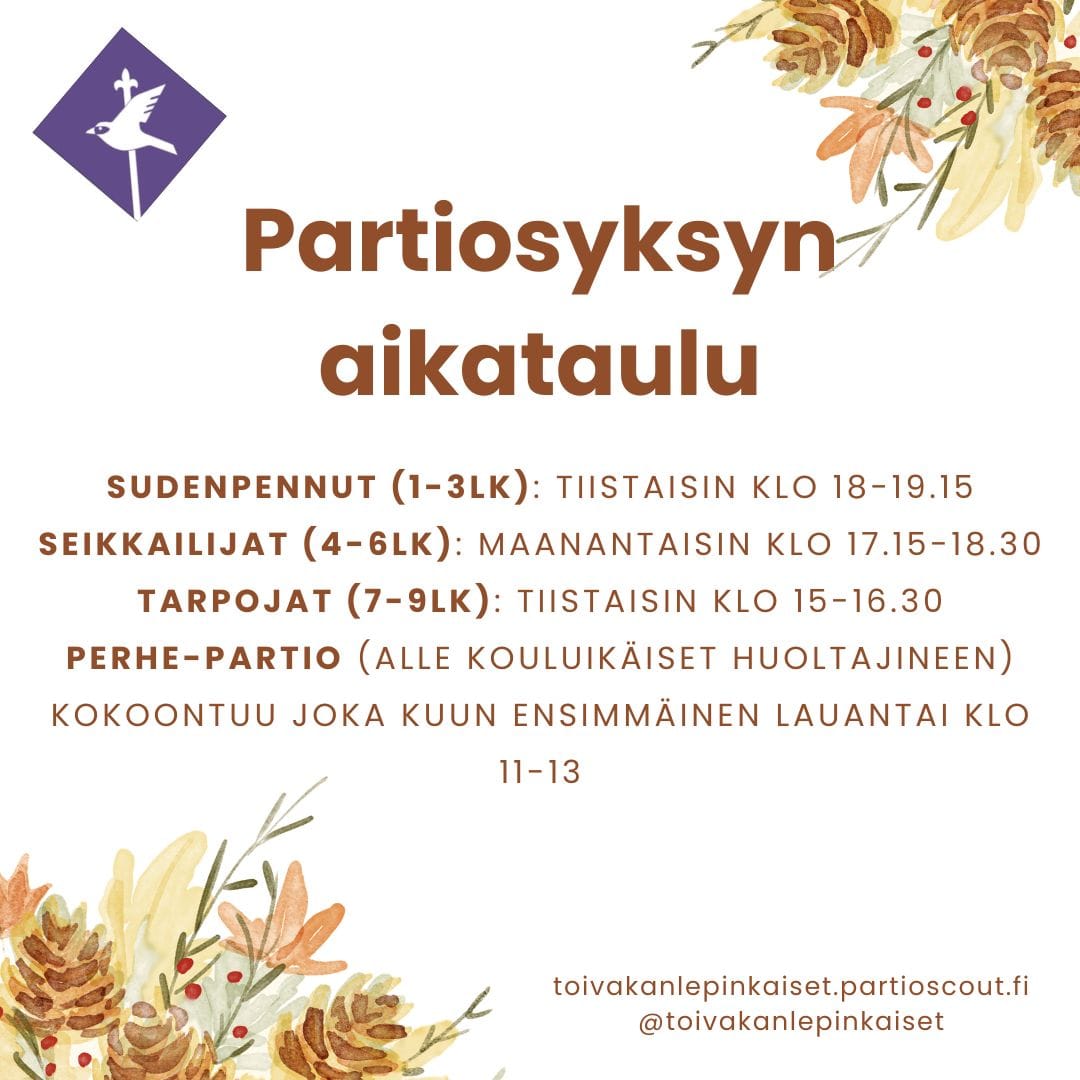 Partiosyksyn aikataulu

SUDENPENNUT (1-3LK): TIISTAISIN KLO 18-19.15
SEIKKAILIJAT (4-6LK): MAANANTAISIN KLO 17.15-18.30
TARPOJAT (7-9LK): TIISTAISIN KLO 15-16.30
PERHE-PARTIO (ALLE KOULUIKÄISET HUOLTAJINEEN) KOKOONTUU JOKA KUUN ENSIMMÄINEN LAUANTAI KLO 11-13

toivakanlepinkaiset.partioscout.fi
@toivakanlepinkaiset